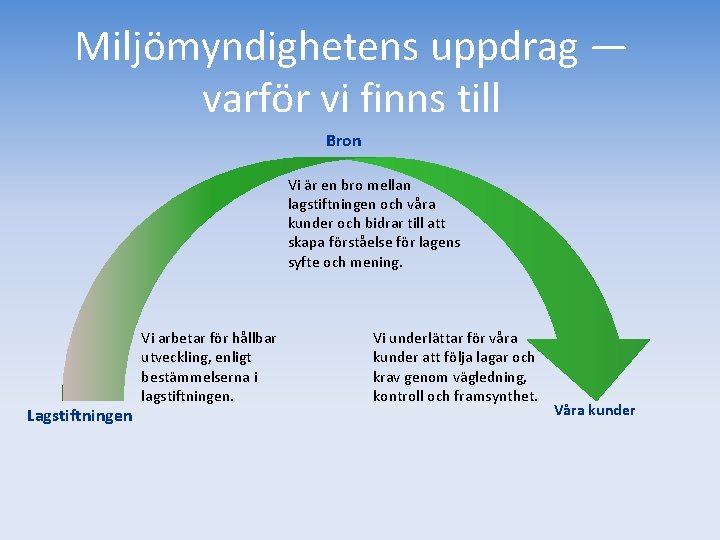 Miljömyndighetens uppdrag — varför vi finns till

Bron

Vi är en bro mellan lagstiftningen och våra kunder och bidrar till att skapa förståelse för lagens syfte och mening.

Vi arbetar för hållbar utveckling, enligt bestämmelserna i lagstiftningen.

Vi underlättar för våra kunder att följa lagar och krav genom vägledning, kontroll och framsynthet.

Lagstiftningen

Våra kunder